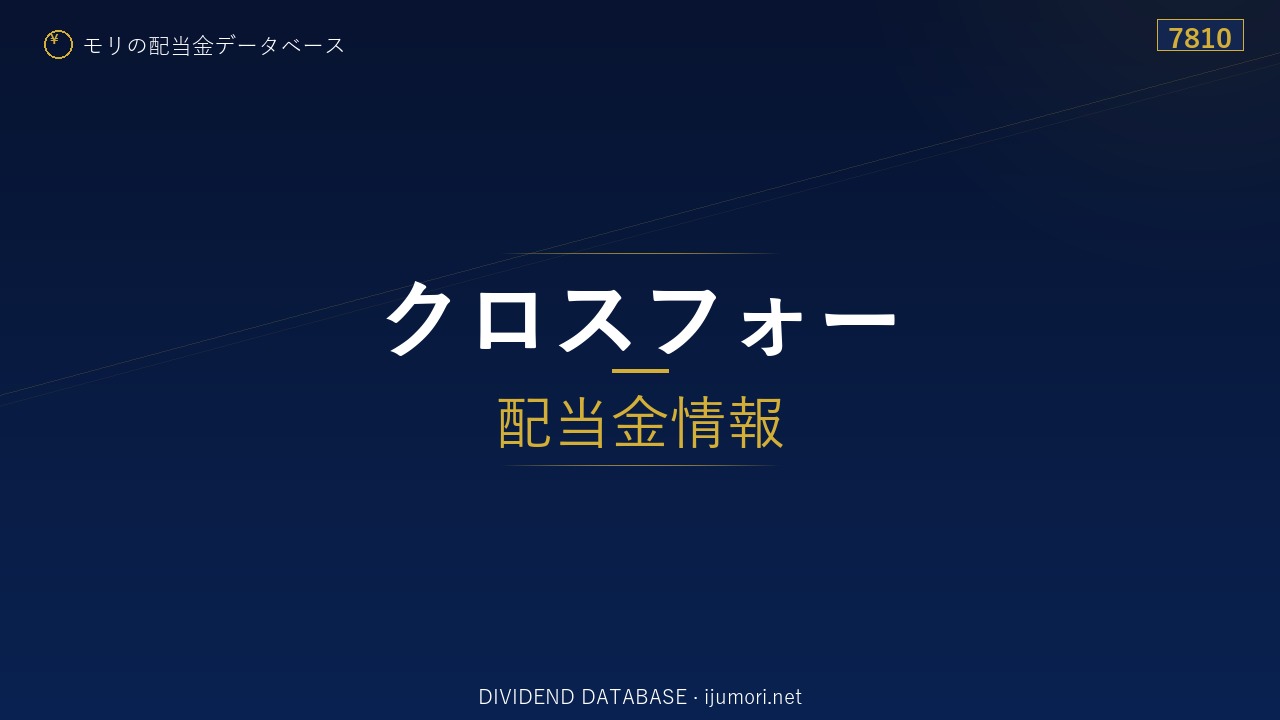 ¥ モリの配当金データベース

7810

クロスフォー

配当金情報

DIVIDEND DATABASE · ijumori.net